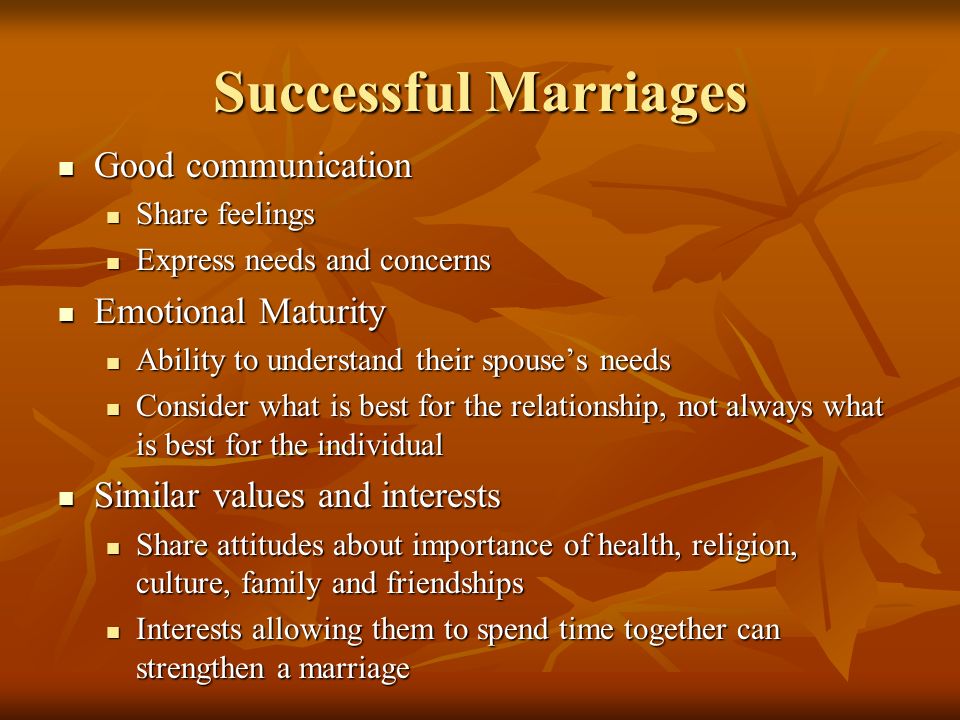 Successful Marriages

- Good communication
  - Share feelings
  - Express needs and concerns
- Emotional Maturity
  - Ability to understand their spouse's needs
  - Consider what is best for the relationship, not always what is best for the individual
- Similar values and interests
  - Share attitudes about importance of health, religion, culture, family and friendships
  - Interests allowing them to spend time together can strengthen a marriage